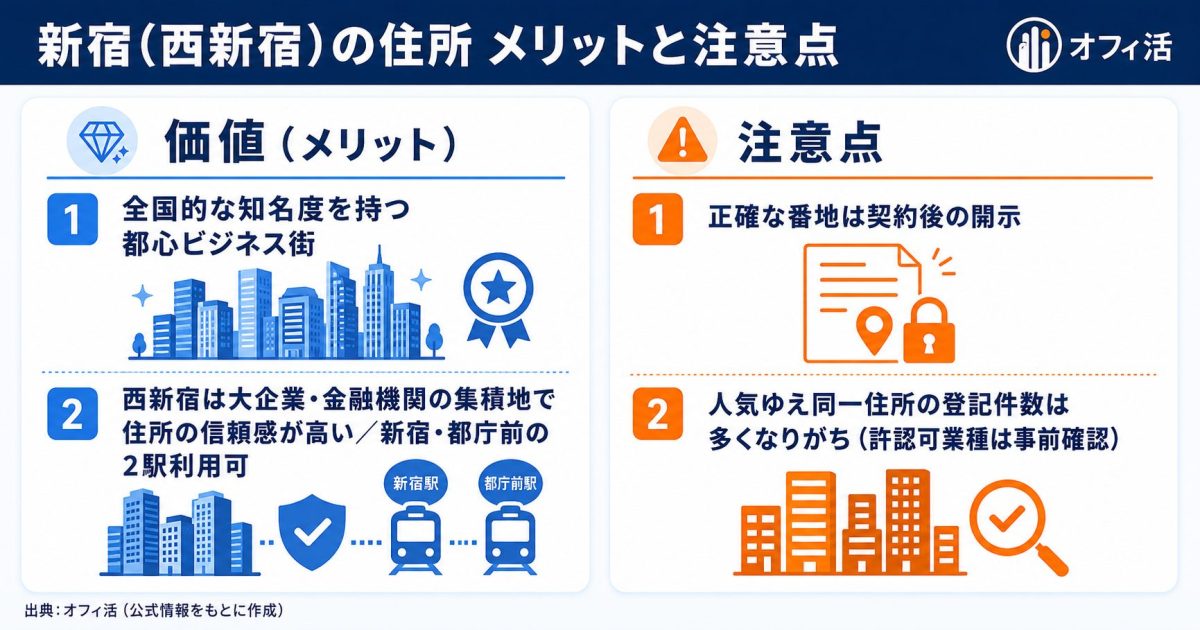 新宿（西新宿）の住所 メリットと注意点

オフィ活

価値（メリット）

1 全国的な知名度を持つ都心ビジネス街

2 西新宿は大企業・金融機関の集積地で住所の信頼感が高い／新宿・都庁前の2駅利用可

新宿駅

都庁前駅

注意点

1 正確な番地は契約後の開示

2 人気ゆえ同一住所の登記件数は多くなりがち（許認可業種は事前確認）

出典：オフィ活（公式情報をもとに作成）